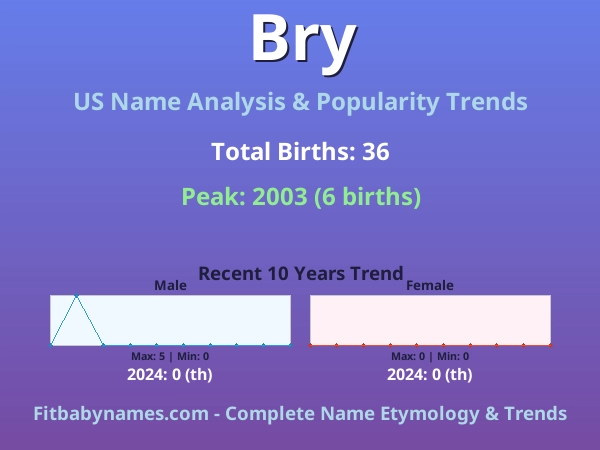 Bry

US Name Analysis & Popularity Trends

Total Births: 36

Peak: 2003 (6 births)

Recent 10 Years Trend

Male

Max: 5 | Min: 0

2024: 0 (th)

Female

Max: 0 | Min: 0

2024: 0 (th)

Fitbabynames.com - Complete Name Etymology & Trends